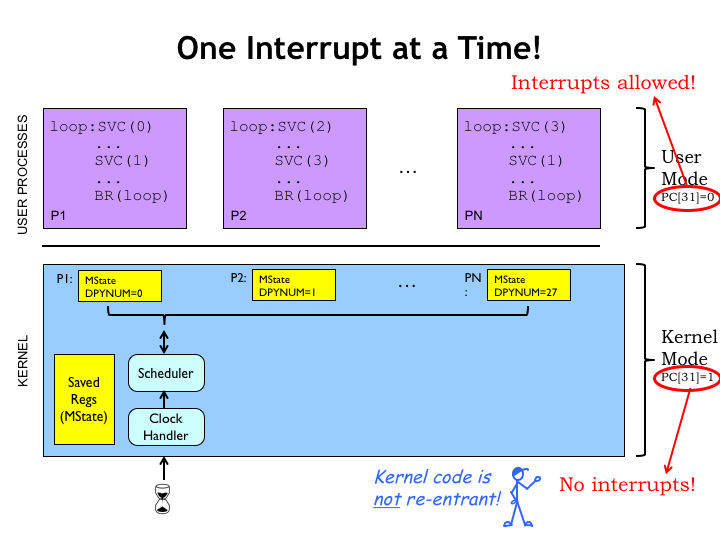 One Interrupt at a Time!

Interrupts allowed!

USER PROCESSES

loop:SVC(0)
...
SVC(1)
...
BR(loop)
P1

loop:SVC(2)
...
SVC(3)
...
BR(loop)
P2

...

loop:SVC(3)
...
SVC(1)
...
BR(loop)
PN

User Mode
PC[31]=0

KERNEL

P1: MState DPYNUM=0

P2: MState DPYNUM=1

...

PN: MState DPYNUM=27

Saved Regs (MState)

Scheduler

Clock Handler

Kernel Mode
PC[31]=1

Kernel code is not re-entrant!

No interrupts!